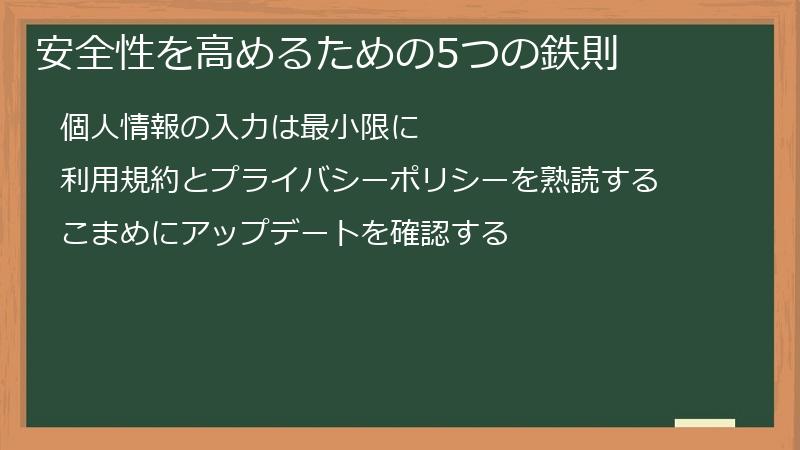 安全性を高めるための5つの鉄則

個人情報の入力は最小限に

利用規約とプライバシーポリシーを熟読する

こまめにアップデートを確認する